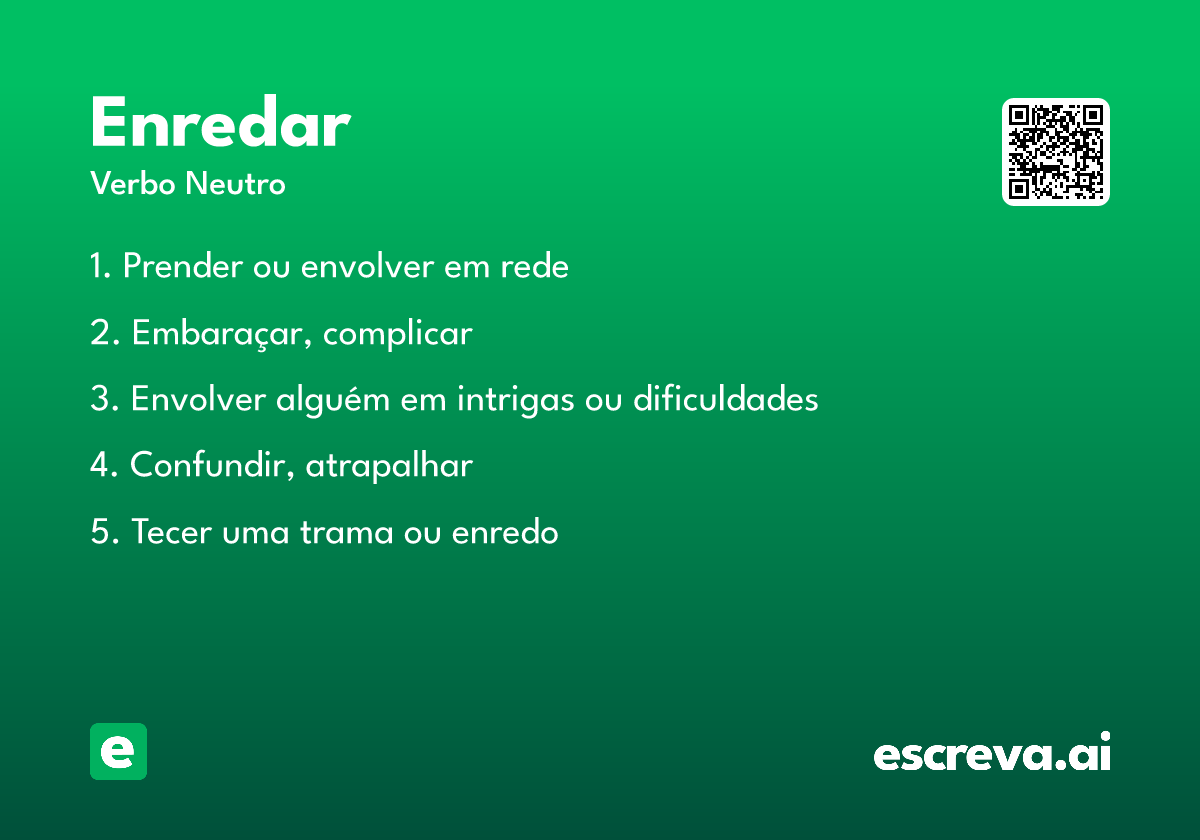 Enredar
Verbo Neutro

1. Prender ou envolver em rede

2. Embaraçar, complicar

3. Envolver alguém em intrigas ou dificuldades

4. Confundir, atrapalhar

5. Tecer uma trama ou enredo

e

escreva.ai